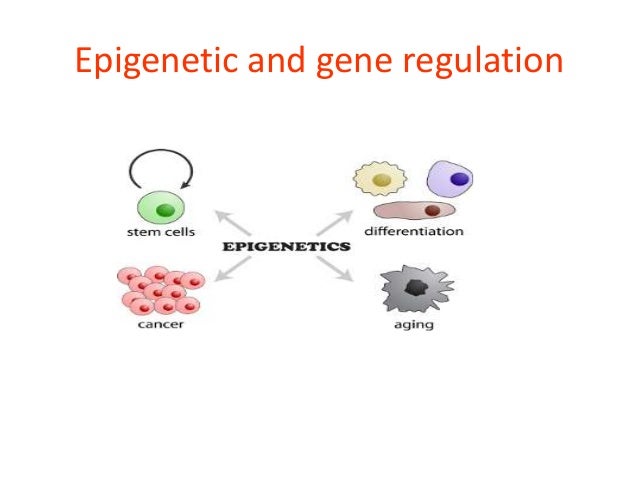 Epigenetic and gene regulation

stem cells

differentiation

EPIGENETICS

cancer

aging